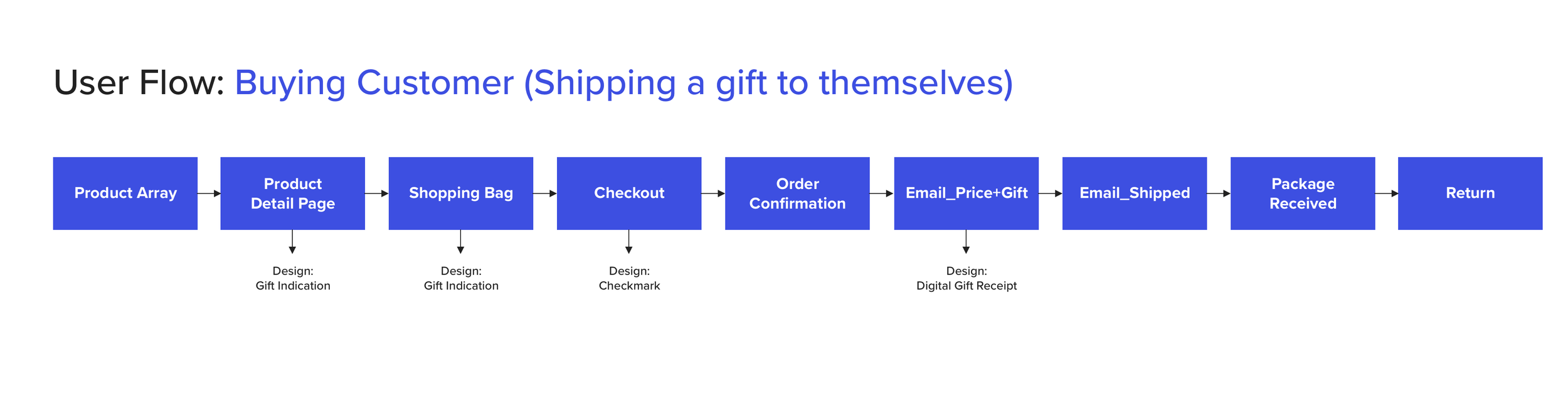 User Flow: Buying Customer (Shipping a gift to themselves)

Product Array

Product Detail Page

Design: Gift Indication

Shopping Bag

Design: Gift Indication

Checkout

Design: Checkmark

Order Confirmation

Email_Price+Gift

Design: Digital Gift Receipt

Email_Shipped

Package Received

Return